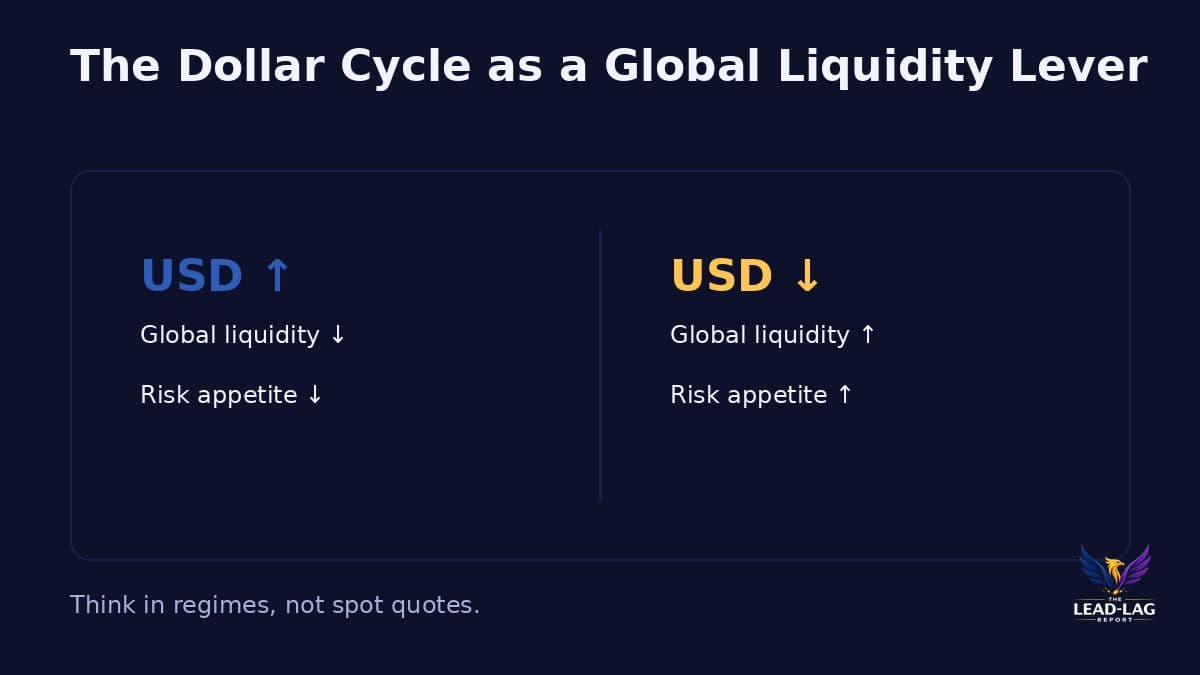 The Dollar Cycle as a Global Liquidity Lever

USD ↑

Global liquidity ↓

Risk appetite ↓

USD ↓

Global liquidity ↑

Risk appetite ↑

Think in regimes, not spot quotes.

THE LEAD-LAG REPORT